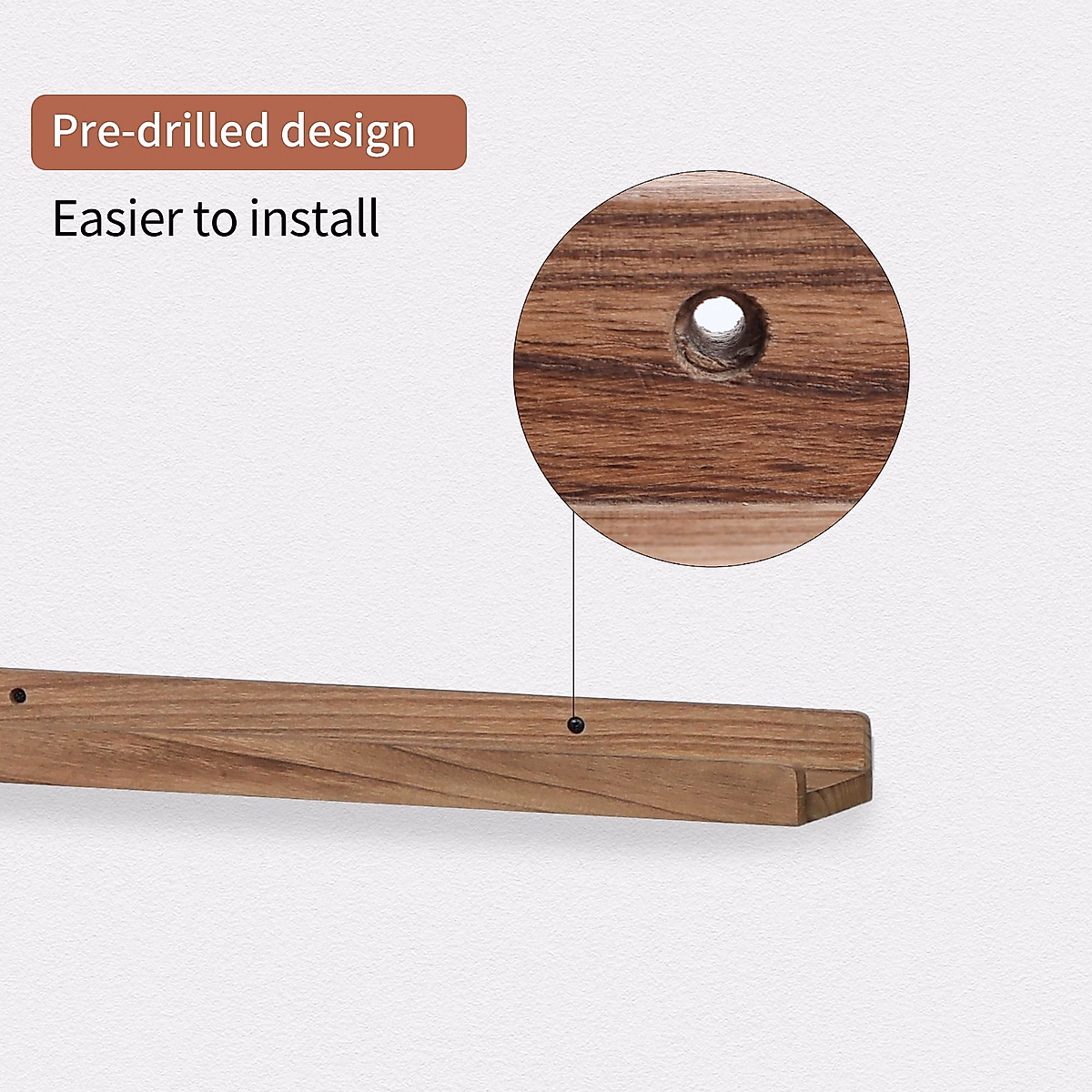 Pre-drilled design

Easier to install